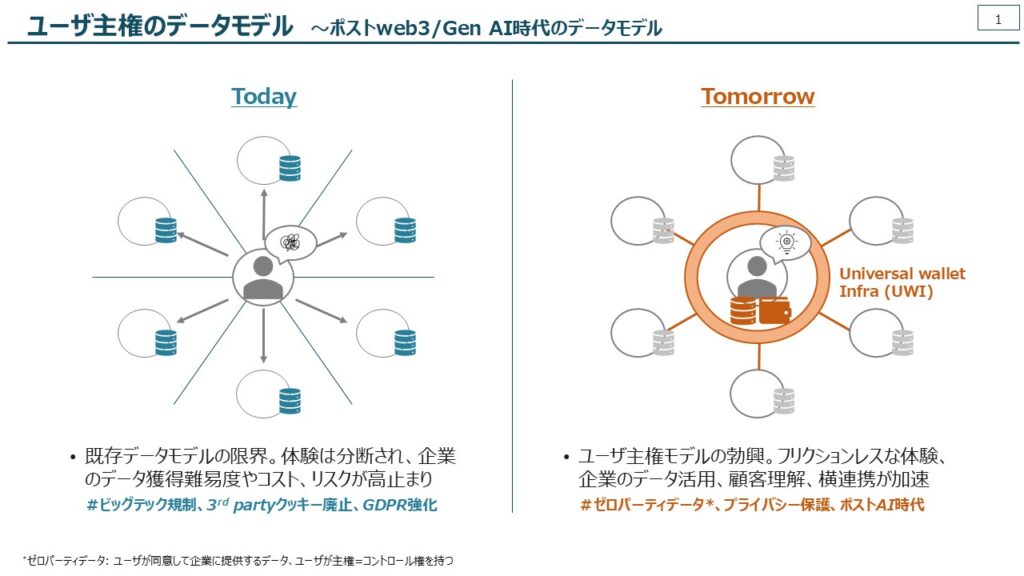 ユーザ主権のデータモデル ～ポストweb3/Gen AI時代のデータモデル

1

Today

• 既存データモデルの限界。体験は分断され、企業のデータ獲得難易度やコスト、リスクが高止まり

#ビッグテック規制、$3^{rd}$ partyクッキー廃止、GDPR強化

Tomorrow

Universal wallet Infra (UWI)

• ユーザ主権モデルの勃興。フリクションレスな体験、企業のデータ活用、顧客理解、横連携が加速

#ゼロパーティデータ*、プライバシー保護、ポストAI時代

*ゼロパーティデータ: ユーザが同意して企業に提供するデータ、ユーザが主権=コントロール権を持つ